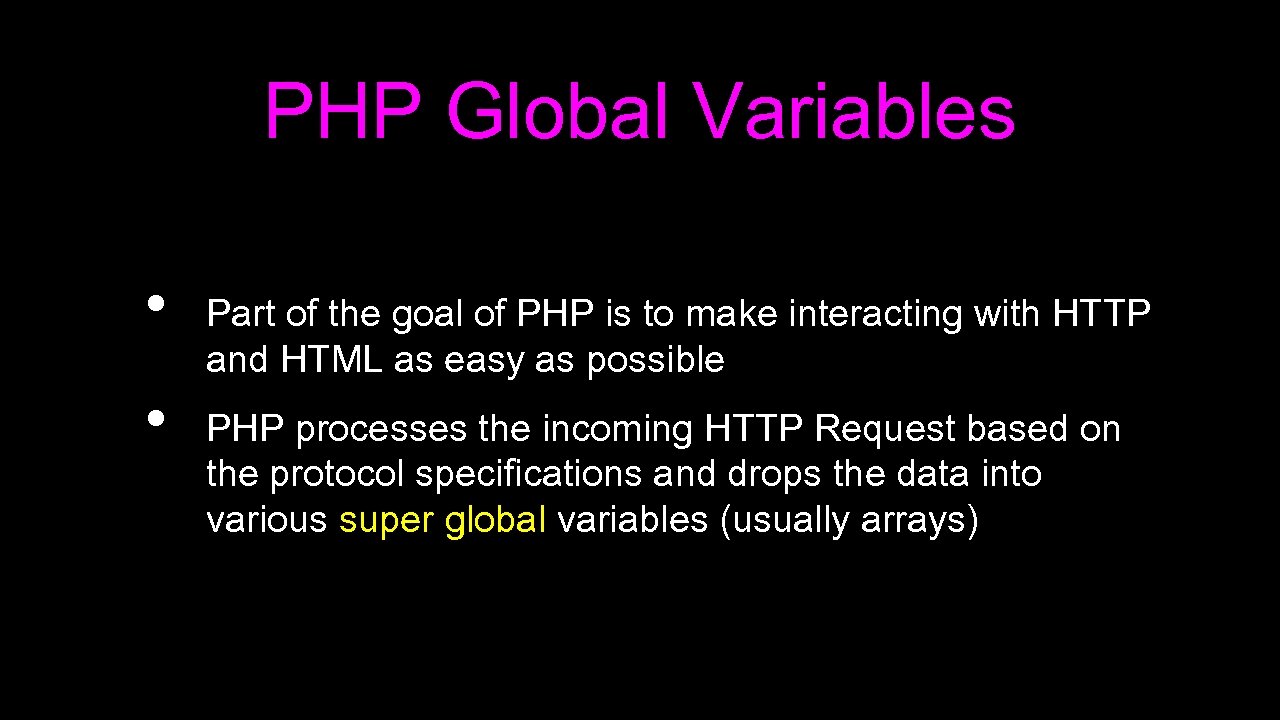 PHP Global Variables

• Part of the goal of PHP is to make interacting with HTTP and HTML as easy as possible

• PHP processes the incoming HTTP Request based on the protocol specifications and drops the data into various super global variables (usually arrays)